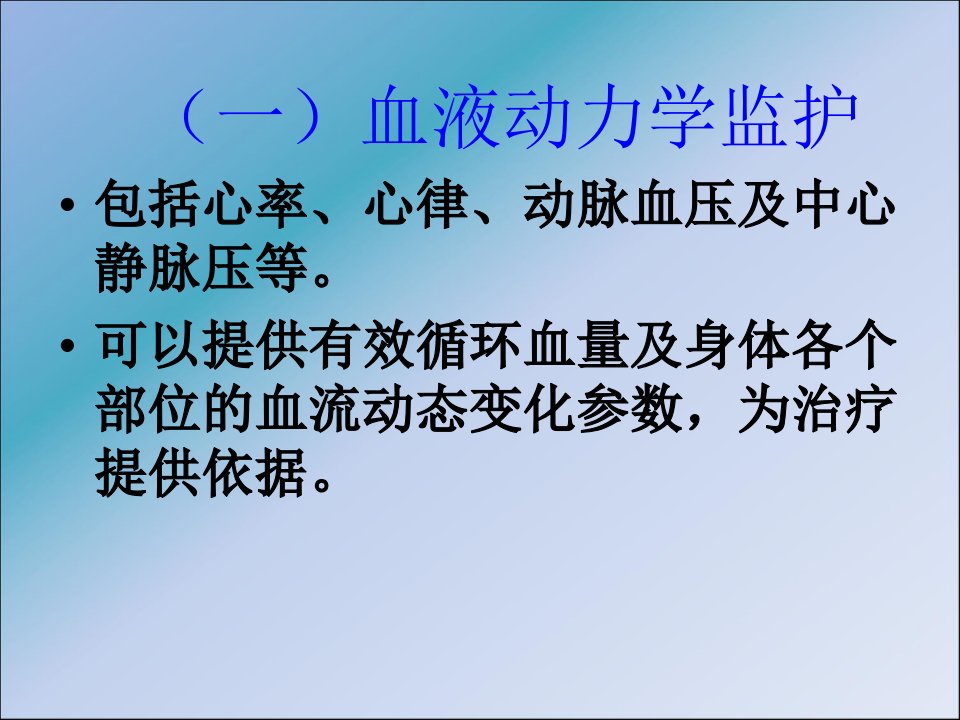 （一）血液动力学监护

• 包括心率、心律、动脉血压及中心静脉压等。

• 可以提供有效循环血量及身体各个部位的血流动态变化参数，为治疗提供依据。